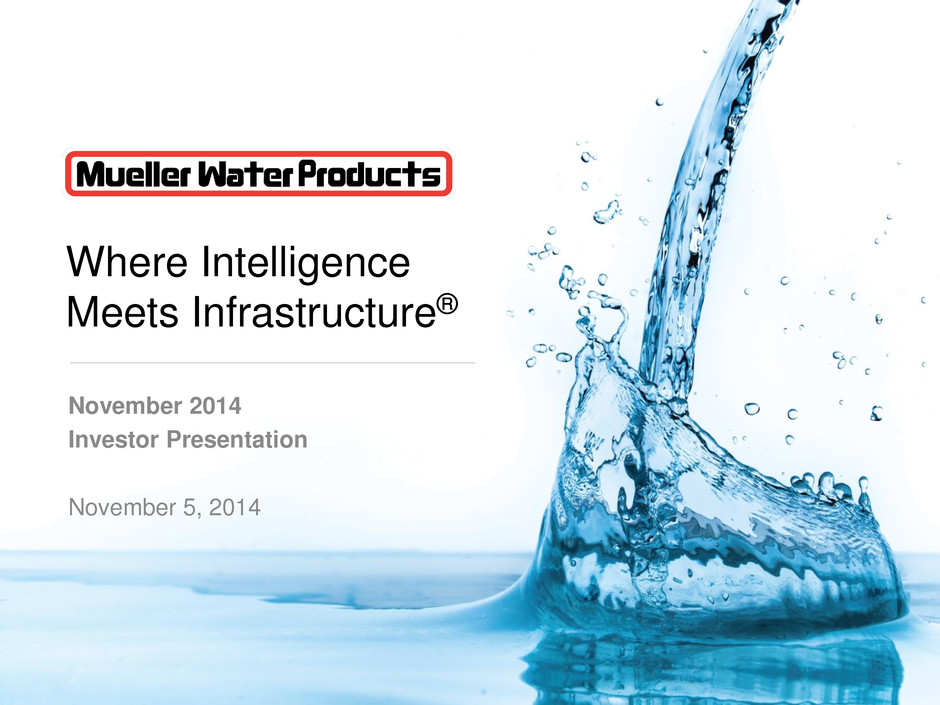 Mueller Water Products

Where Intelligence Meets Infrastructure®

November 2014
Investor Presentation

November 5, 2014